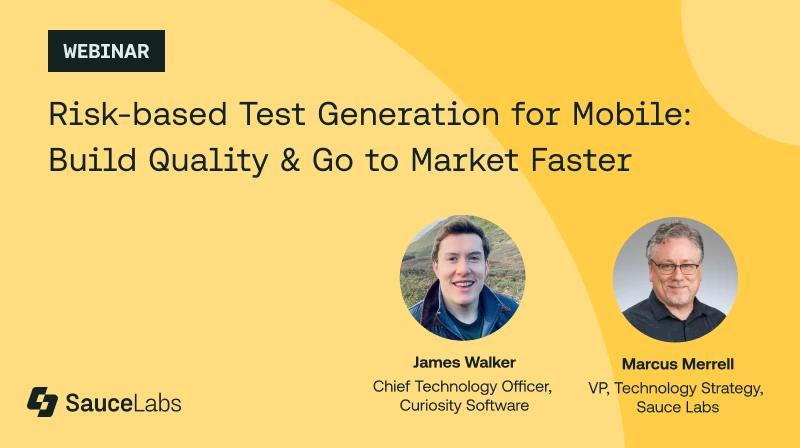 WEBINAR

Risk-based Test Generation for Mobile: Build Quality & Go to Market Faster

James Walker
Chief Technology Officer, Curiosity Software

Marcus Merrell
VP, Technology Strategy, Sauce Labs

SauceLabs